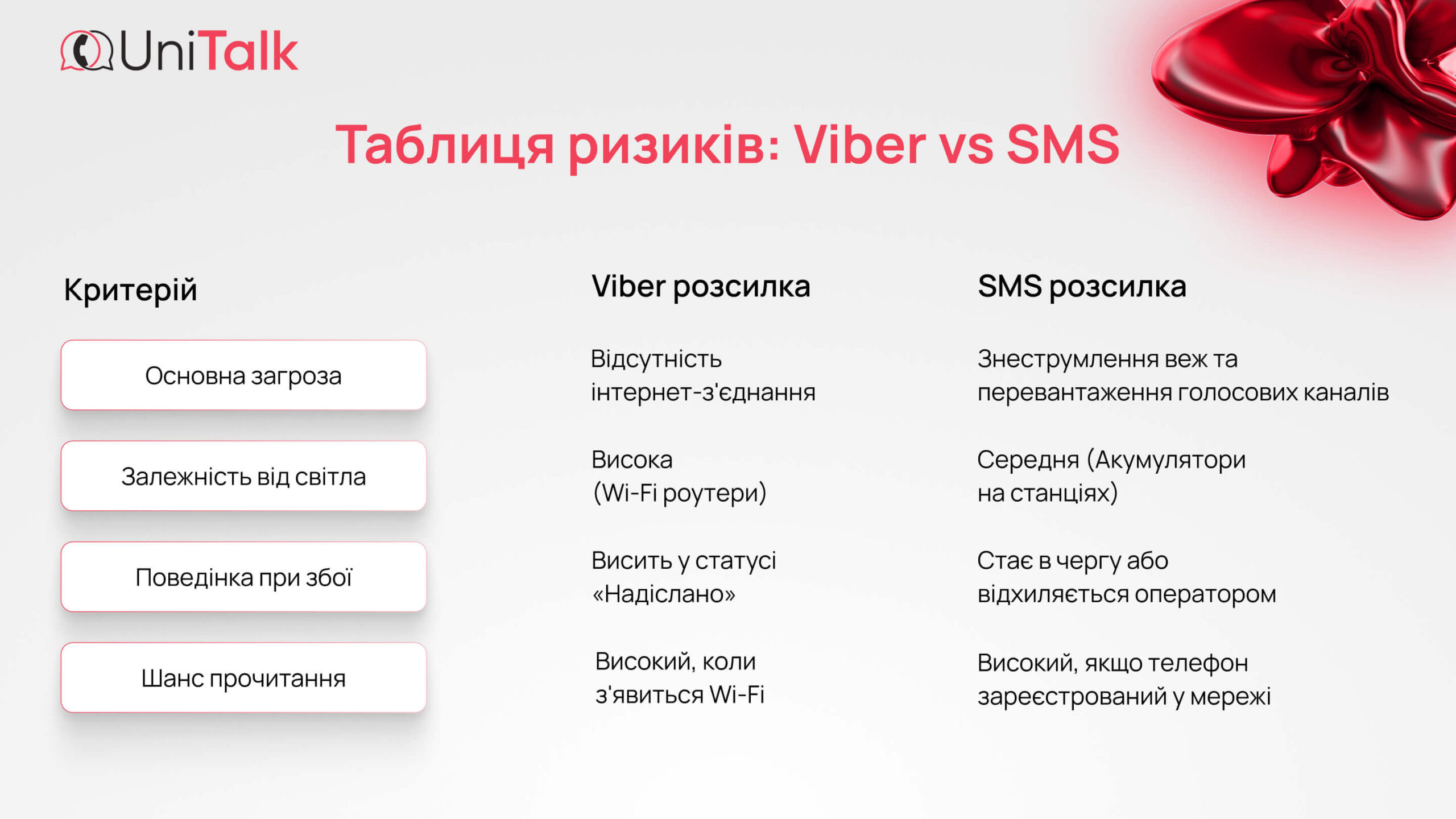 UniTalk

Таблиця ризиків: Viber vs SMS

| Критерій | Viber розсилка | SMS розсилка |
|---|---|---|
| Основна загроза | Відсутність інтернет-з'єднання | Знеструмлення веж та перевантаження голосових каналів |
| Залежність від світла | Висока (Wi-Fi роутери) | Середня (Акумулятори на станціях) |
| Поведінка при збої | Висить у статусі «Надіслано» | Стає в чергу або відхиляється оператором |
| Шанс прочитання | Високий, коли з'явиться Wi-Fi | Високий, якщо телефон зареєстрований у мережі |